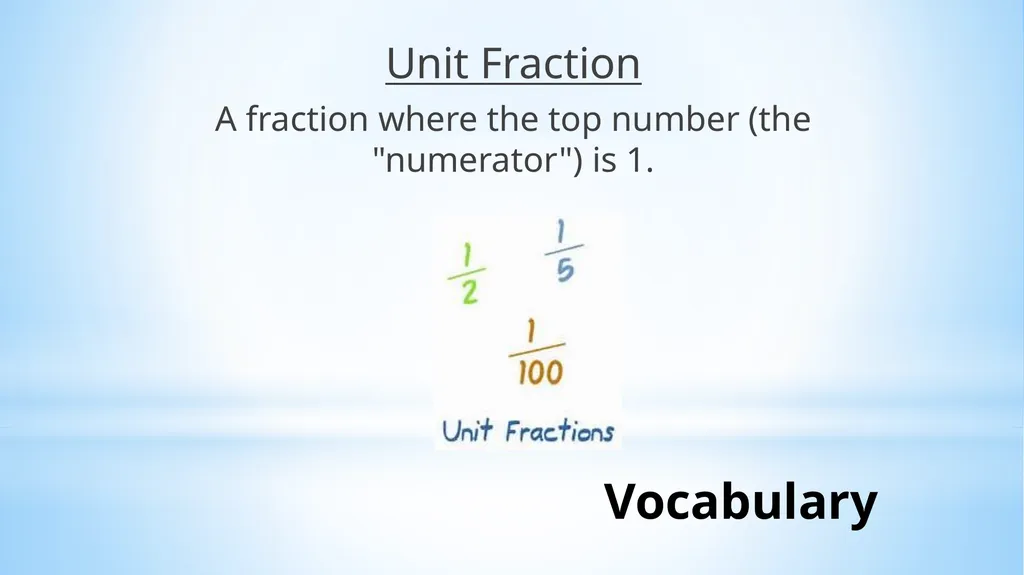 Unit Fraction

A fraction where the top number (the "numerator") is 1.

$\frac{1}{2}$ $\frac{1}{5}$

$\frac{1}{100}$

Unit Fractions

Vocabulary